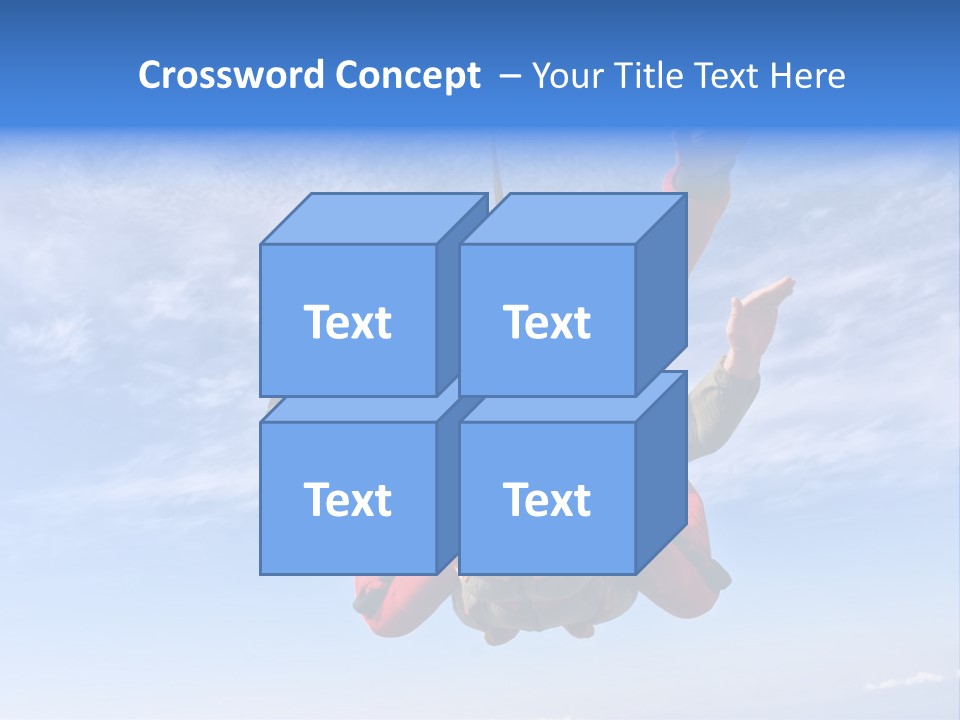 Crossword Concept – Your Title Text Here

Text

Text

Text

Text